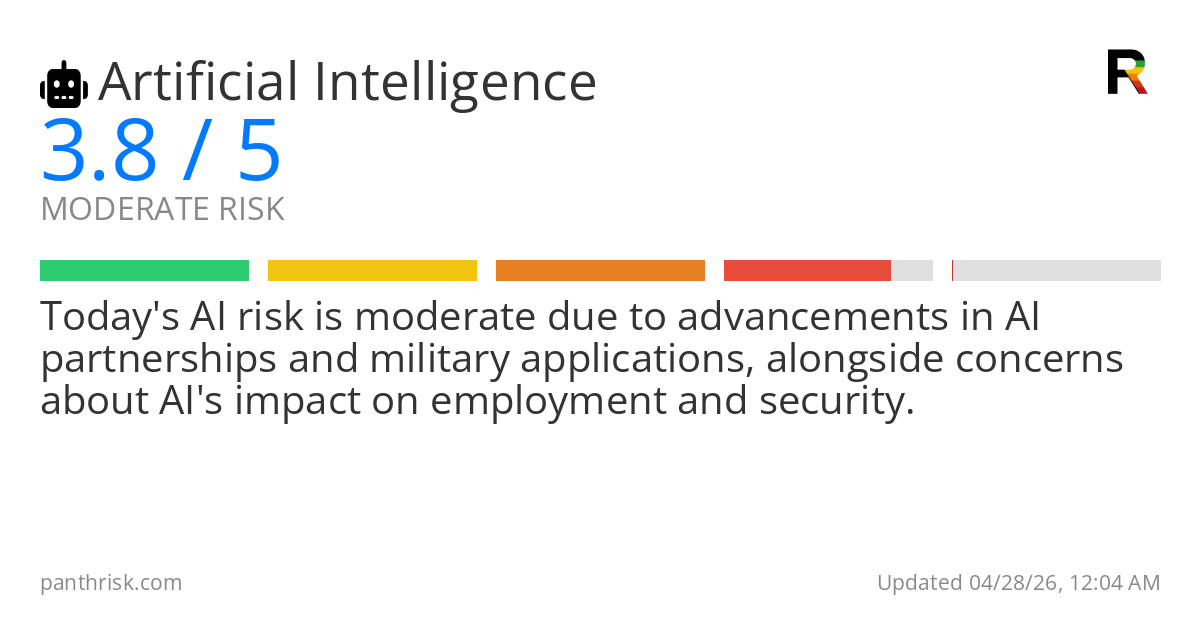 Artificial Intelligence

R

3.8 / 5

MODERATE RISK

Today's AI risk is moderate due to advancements in AI partnerships and military applications, alongside concerns about AI's impact on employment and security.

panthrisk.com

Updated 04/28/26, 12:04 AM